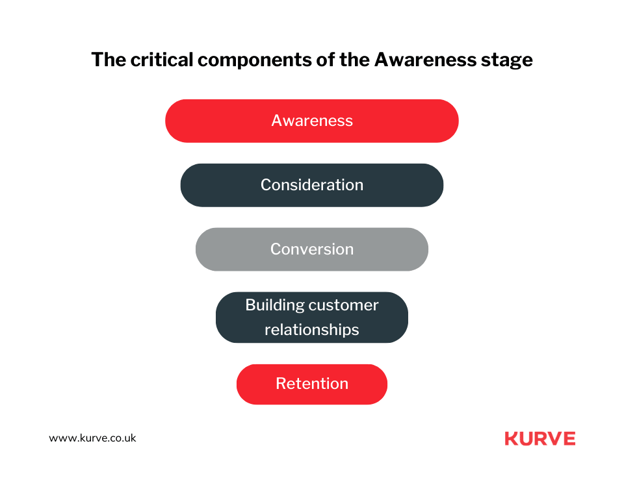 The critical components of the Awareness stage

Awareness

Consideration

Conversion

Building customer relationships

Retention

www.kurve.co.uk

KURVE